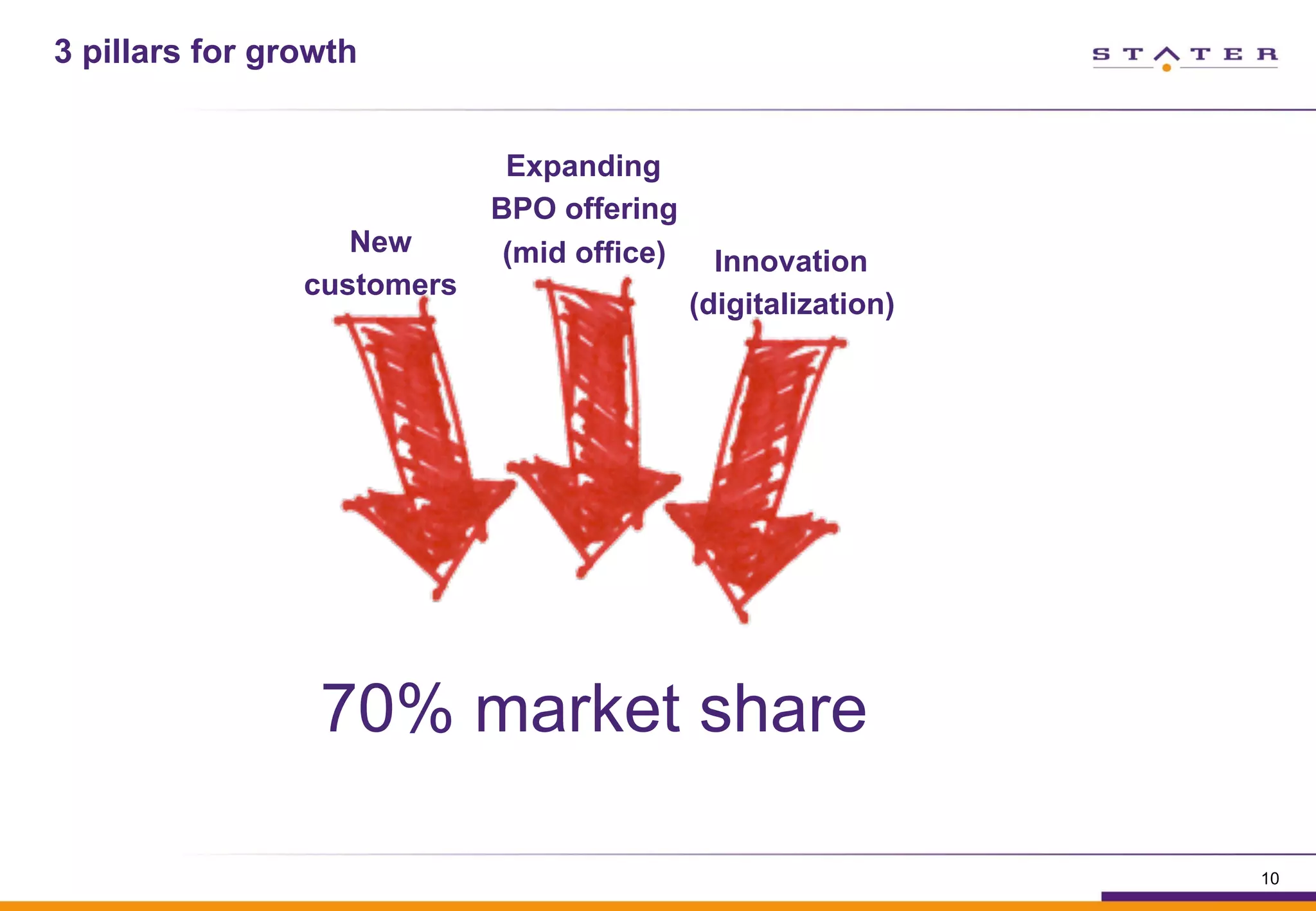 3 pillars for growth

STATER

New customers

Expanding BPO offering (mid office)

Innovation (digitalization)

70% market share

10